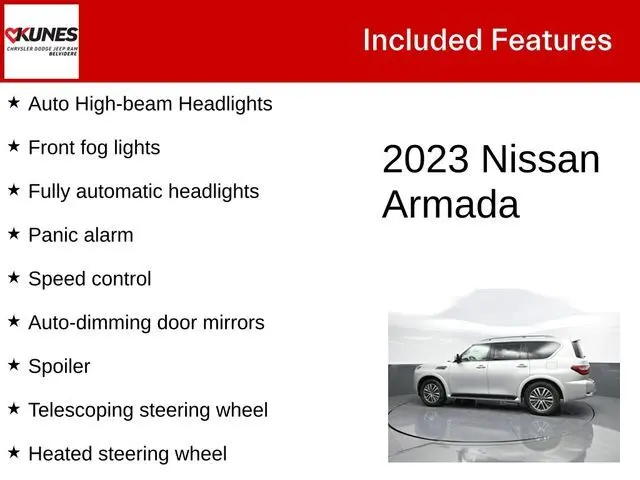 KUNES
CHRYSLER DODGE JEEP RAM
BELVIDERE

Included Features

★ Auto High-beam Headlights

★ Front fog lights

★ Fully automatic headlights

★ Panic alarm

★ Speed control

★ Auto-dimming door mirrors

★ Spoiler

★ Telescoping steering wheel

★ Heated steering wheel

2023 Nissan Armada